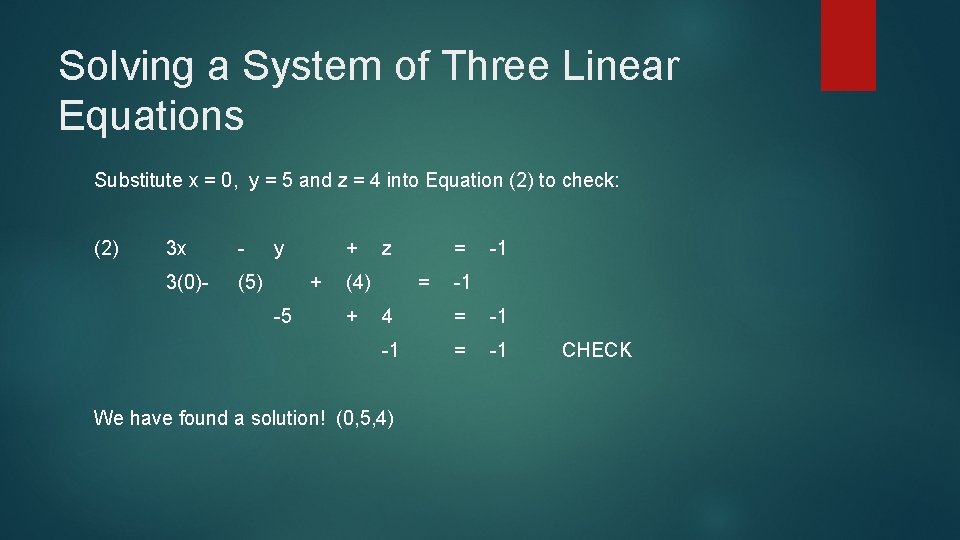 Solving a System of Three Linear Equations

Substitute x = 0, y = 5 and z = 4 into Equation (2) to check:

(2) $3x - y + z = -1$

$3(0) - (5) + (4) = -1$

$-5 + 4 = -1$

$-1 = -1$ CHECK

We have found a solution! (0,5,4)